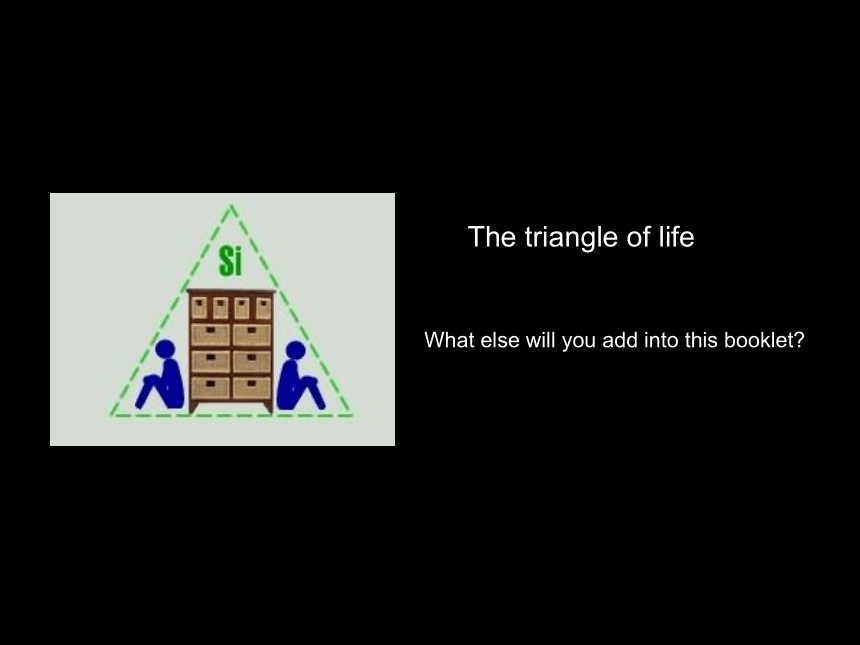 Si

The triangle of life

What else will you add into this booklet?